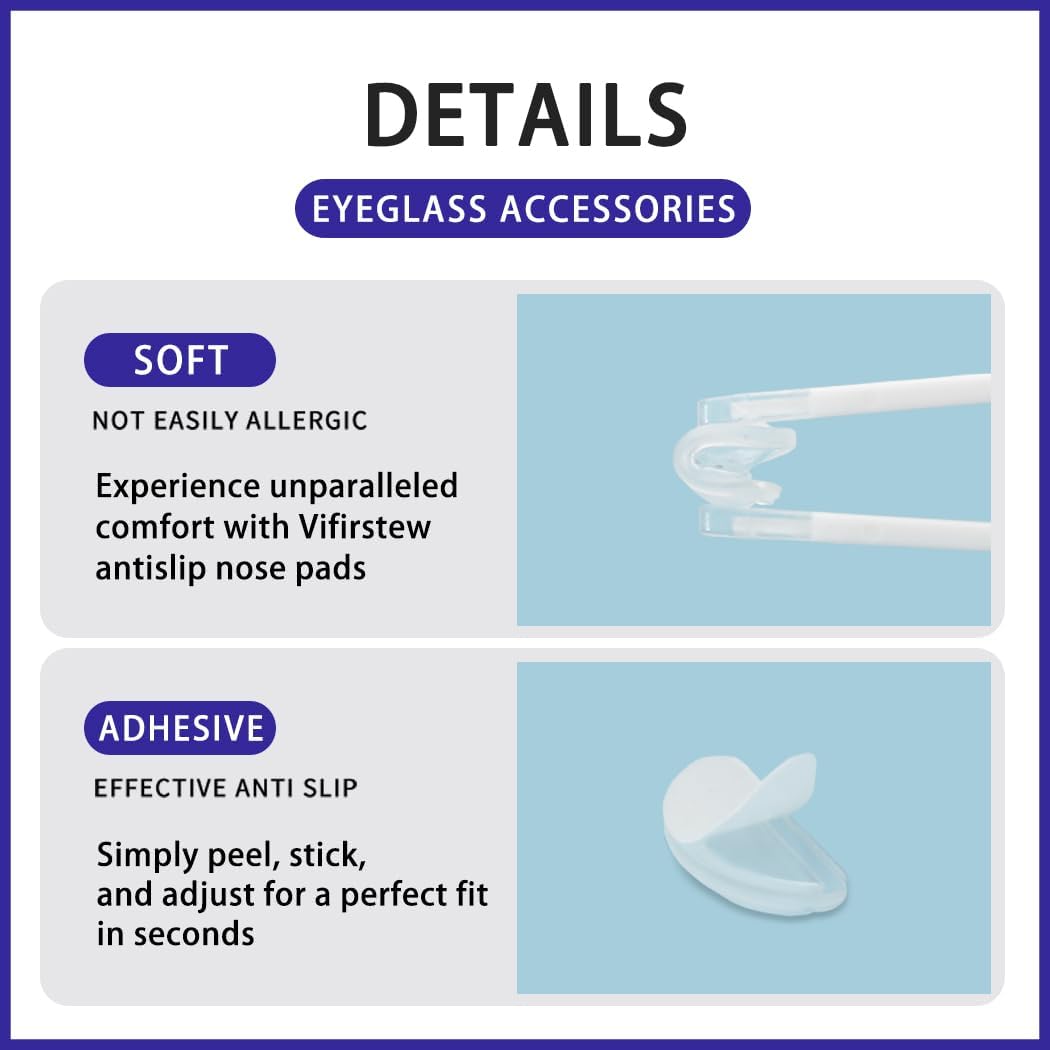 DETAILS

EYEGLASS ACCESSORIES

SOFT

NOT EASILY ALLERGIC

Experience unparalleled comfort with Vifirstew antislip nose pads

ADHESIVE

EFFECTIVE ANTI SLIP

Simply peel, stick, and adjust for a perfect fit in seconds